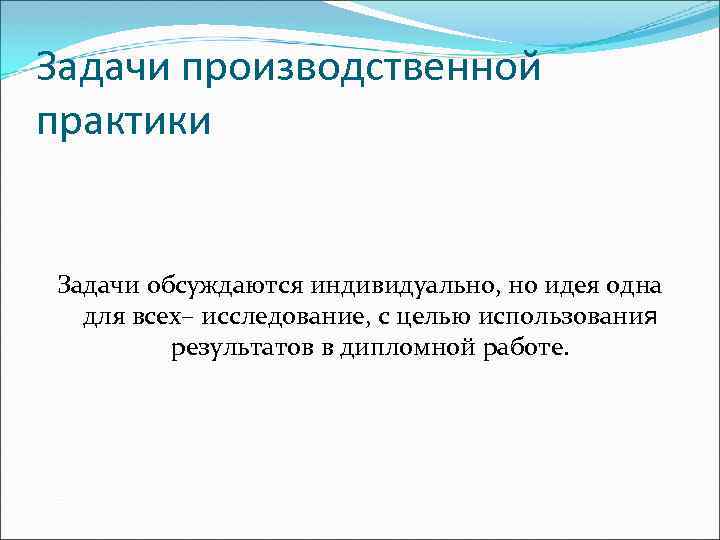 Задачи производственной практики

Задачи обсуждаются индивидуально, но идея одна для всех– исследование, с целью использования результатов в дипломной работе.